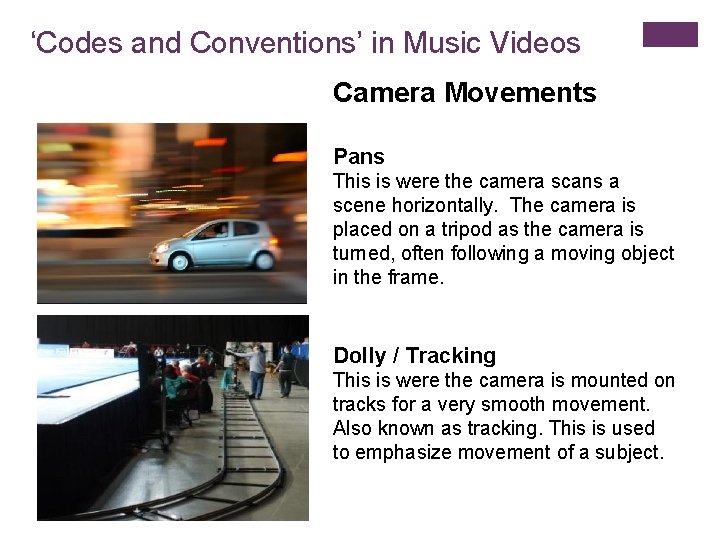 'Codes and Conventions' in Music Videos

Camera Movements

Pans
This is were the camera scans a scene horizontally. The camera is placed on a tripod as the camera is turned, often following a moving object in the frame.

Dolly / Tracking
This is were the camera is mounted on tracks for a very smooth movement. Also known as tracking. This is used to emphasize movement of a subject.